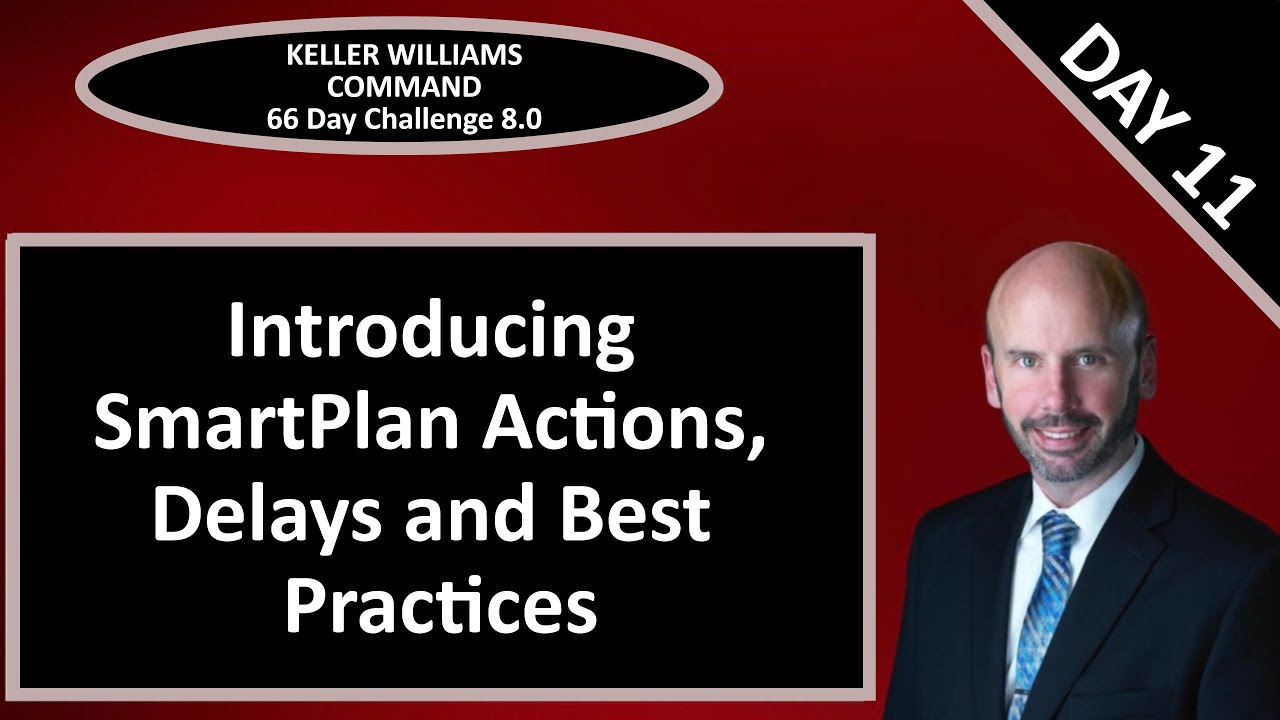 KELLER WILLIAMS
COMMAND
66 Day Challenge 8.0

DAY 11

Introducing SmartPlan Actions, Delays and Best Practices